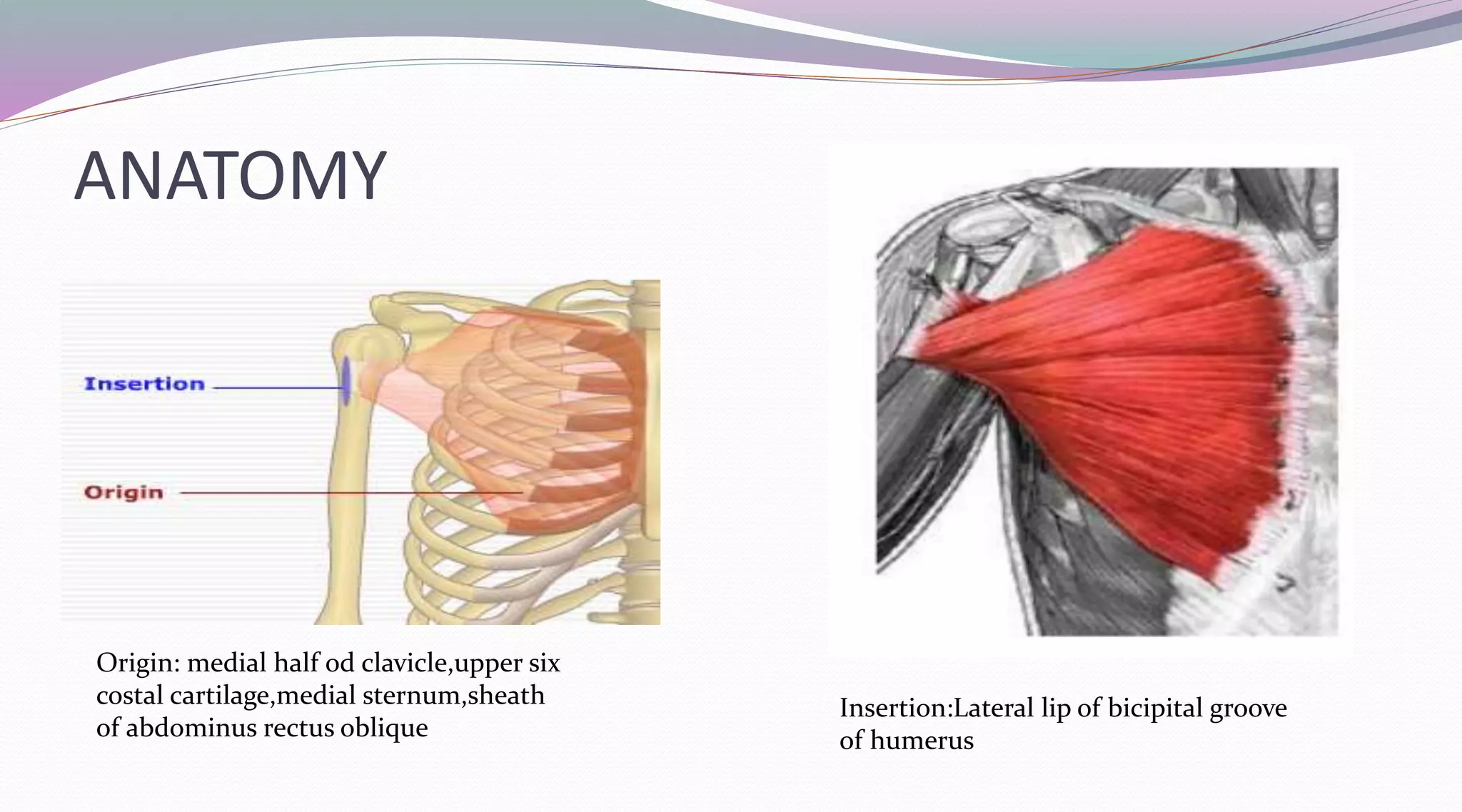 ANATOMY

Insertion

Origin

Origin: medial half od clavicle,upper six costal cartilage,medial sternum,sheath of abdominus rectus oblique

Insertion:Lateral lip of bicipital groove of humerus